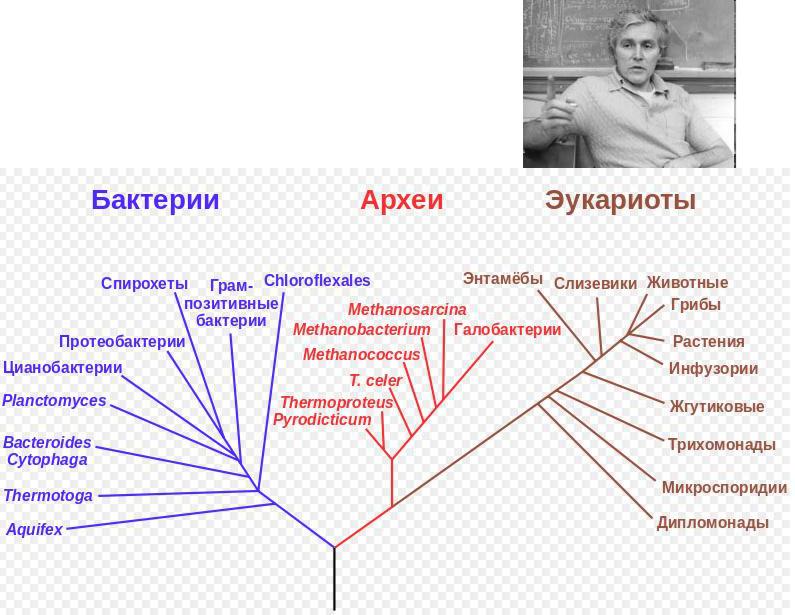 Бактерии

Археи

Эукариоты

Спирохеты

Грам-позитивные бактерии

Chloroflexales

Протеобактерии

Цианобактерии

Planctomyces

Bacteroides Cytophaga

Thermotoga

Aquifex

Methanosarcina

Methanobacterium

Галобактерии

Methanococcus

T. celer

Thermoproteus

Pyrodicticum

Энтамёбы

Слизевики

Животные

Грибы

Растения

Инфузории

Жгутиковые

Трихомонады

Микроспоридии

Дипломонады